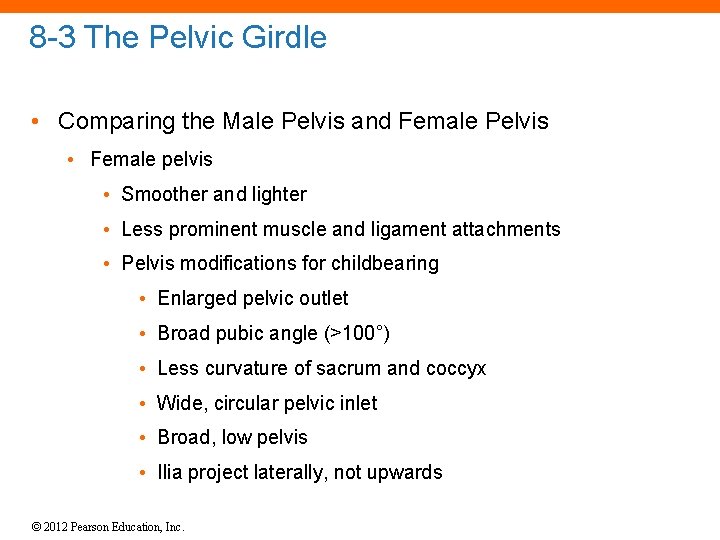 8-3 The Pelvic Girdle

• Comparing the Male Pelvis and Female Pelvis
• Female pelvis
• Smoother and lighter
• Less prominent muscle and ligament attachments
• Pelvis modifications for childbearing
• Enlarged pelvic outlet
• Broad pubic angle (>100°)
• Less curvature of sacrum and coccyx
• Wide, circular pelvic inlet
• Broad, low pelvis
• Ilia project laterally, not upwards

© 2012 Pearson Education, Inc.